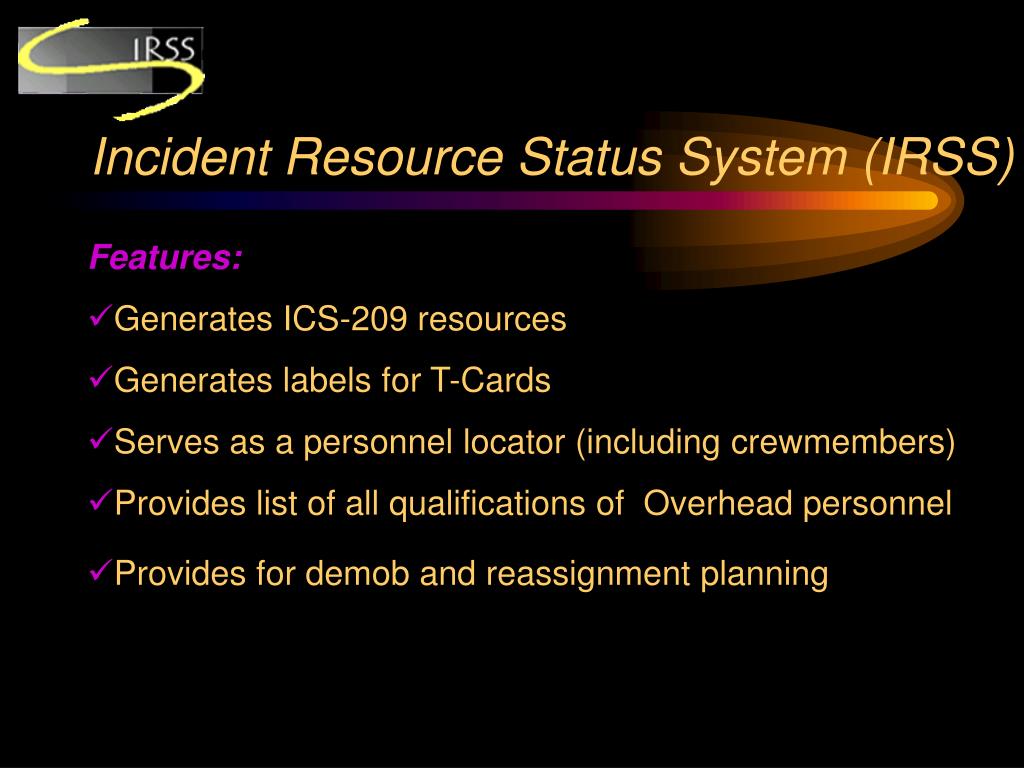 IRSS

Incident Resource Status System (IRSS)

Features:

✓Generates ICS-209 resources

✓Generates labels for T-Cards

✓Serves as a personnel locator (including crewmembers)

✓Provides list of all qualifications of Overhead personnel

✓Provides for demob and reassignment planning